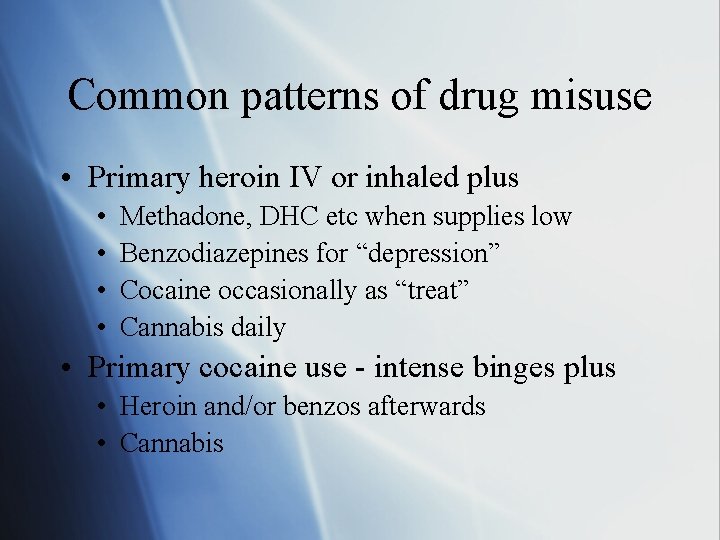 Common patterns of drug misuse

• Primary heroin IV or inhaled plus
  • Methadone, DHC etc when supplies low
  • Benzodiazepines for “depression”
  • Cocaine occasionally as “treat”
  • Cannabis daily
• Primary cocaine use - intense binges plus
  • Heroin and/or benzos afterwards
  • Cannabis